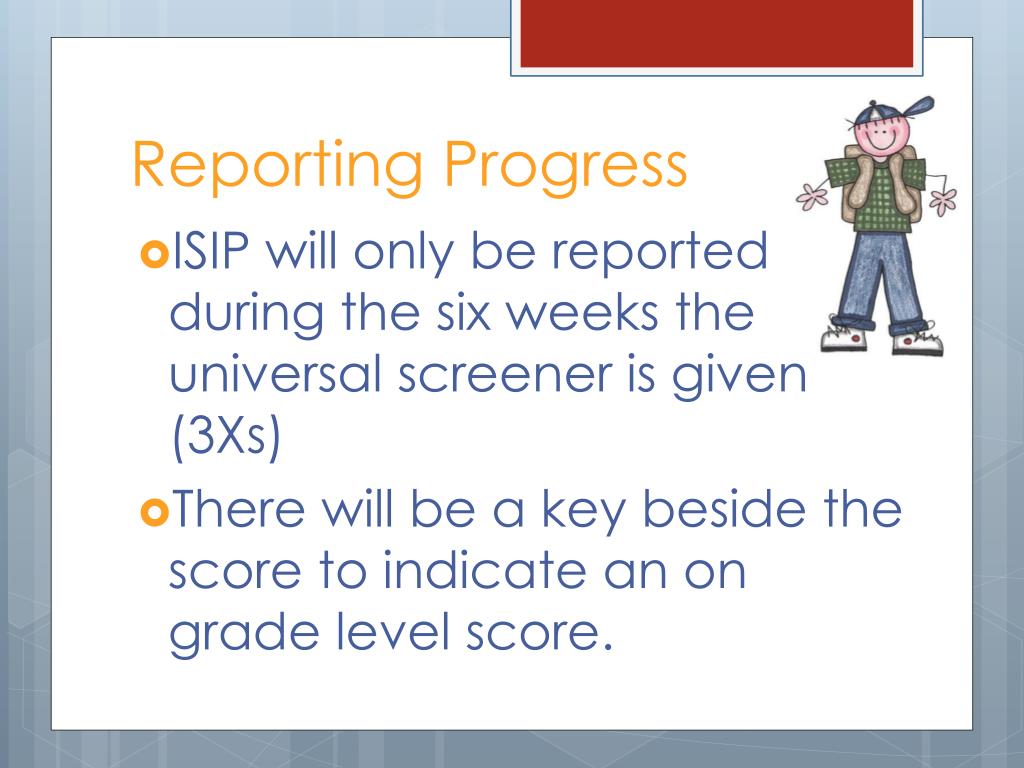 Reporting Progress

ISIP will only be reported during the six weeks the universal screener is given (3Xs)

There will be a key beside the score to indicate an on grade level score.